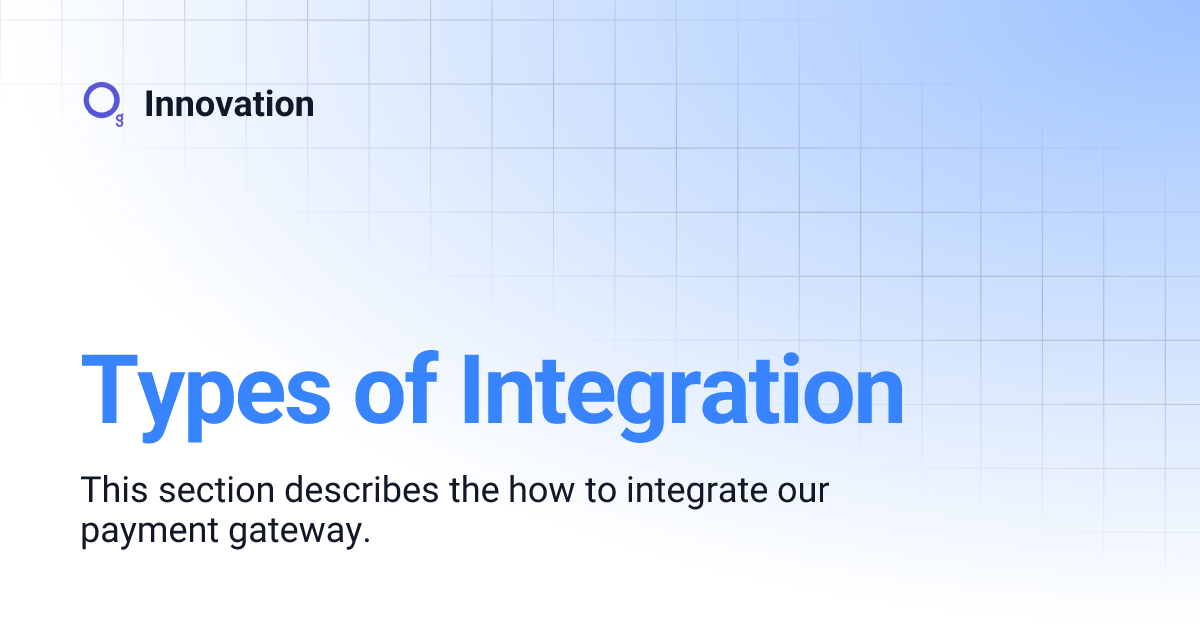 Innovation

Types of Integration

This section describes the how to integrate our payment gateway.